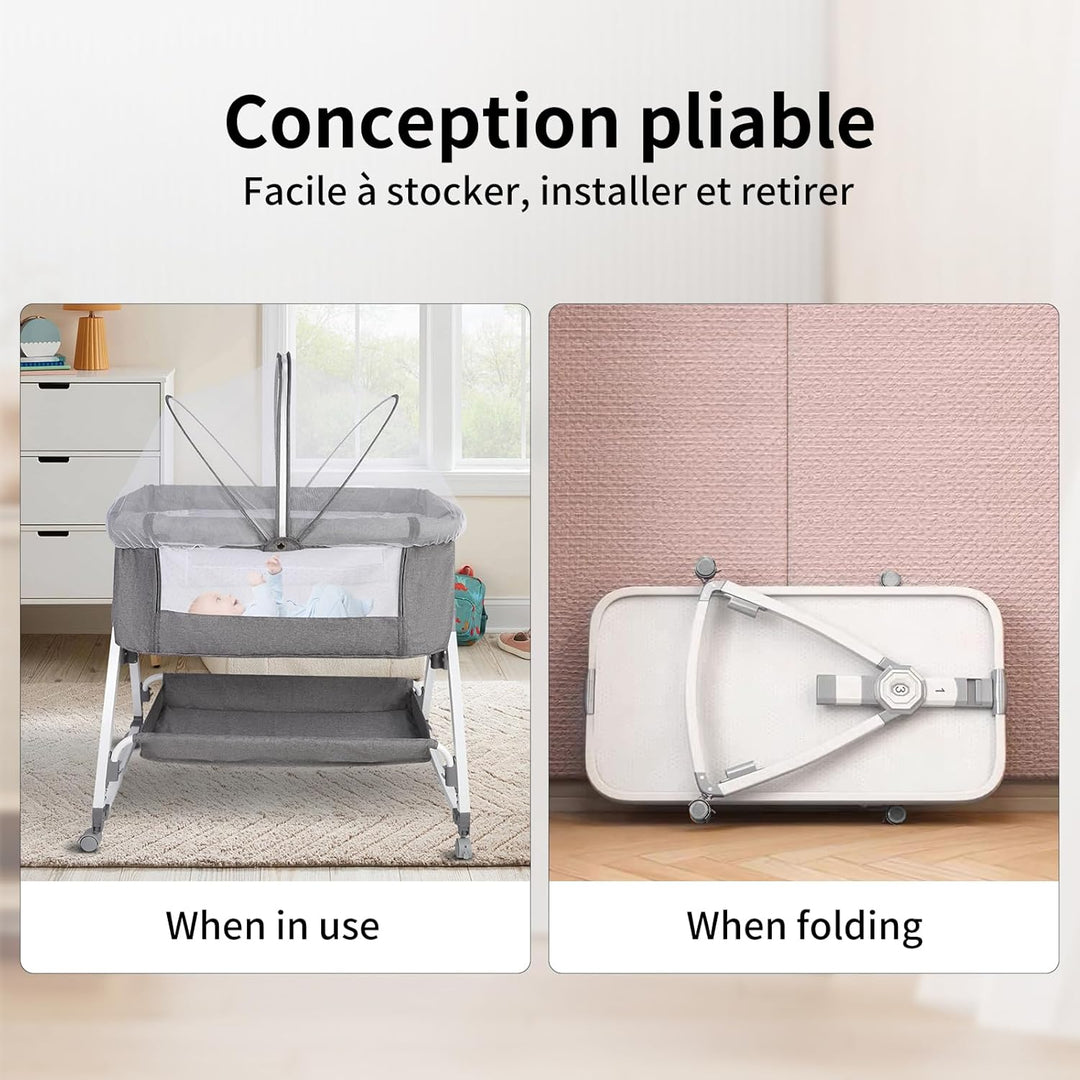 Conception pliable

Facile à stocker, installer et retirer

When in use

3
1

When folding